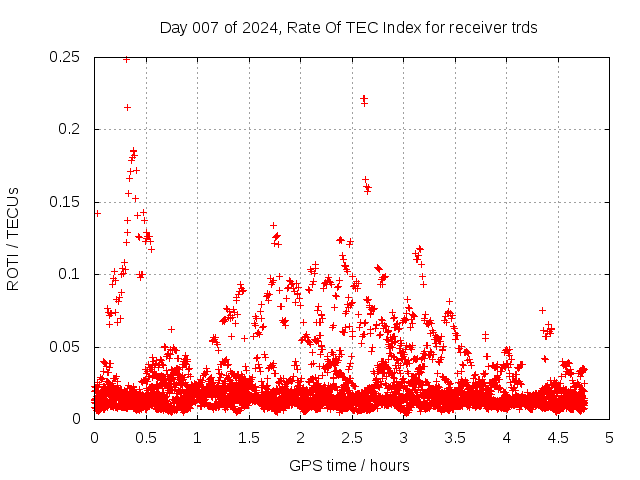 Day 007 of 2024, Rate Of TEC Index for receiver trds

ROTI / TECUs

0.25
0.2
0.15
0.1
0.05
0

0
0.5
1
1.5
2
2.5
3
3.5
4
4.5
5

GPS time / hours